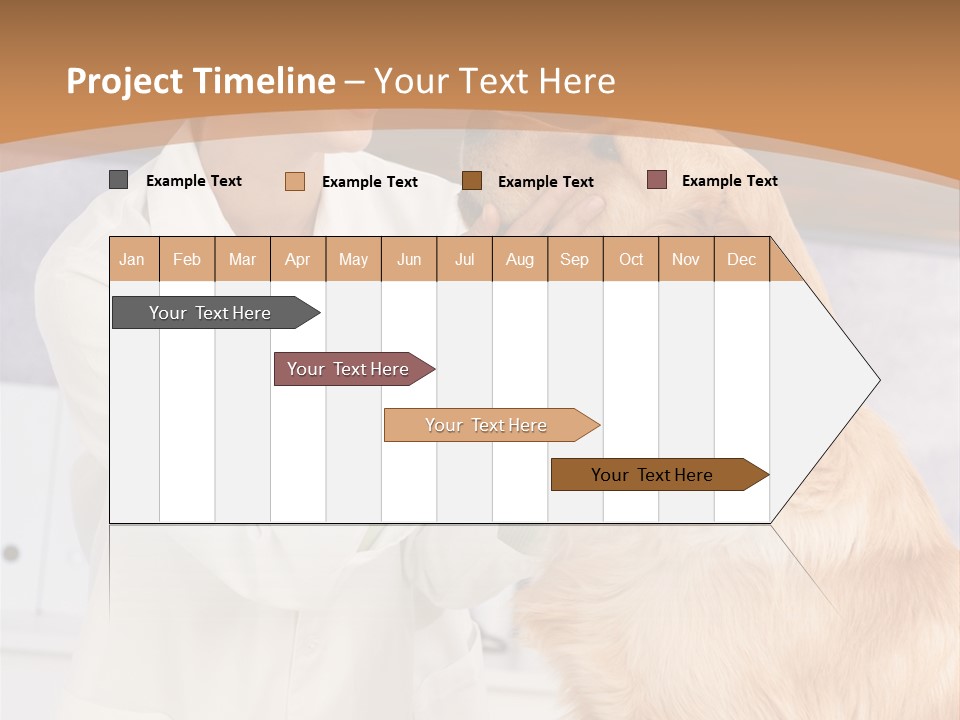 Project Timeline – Your Text Here

Example Text Example Text Example Text Example Text

| Jan | Feb | Mar | Apr | May | Jun | Jul | Aug | Sep | Oct | Nov | Dec |
|---|---|---|---|---|---|---|---|---|---|---|---|

Your Text Here

Your Text Here

Your Text Here

Your Text Here